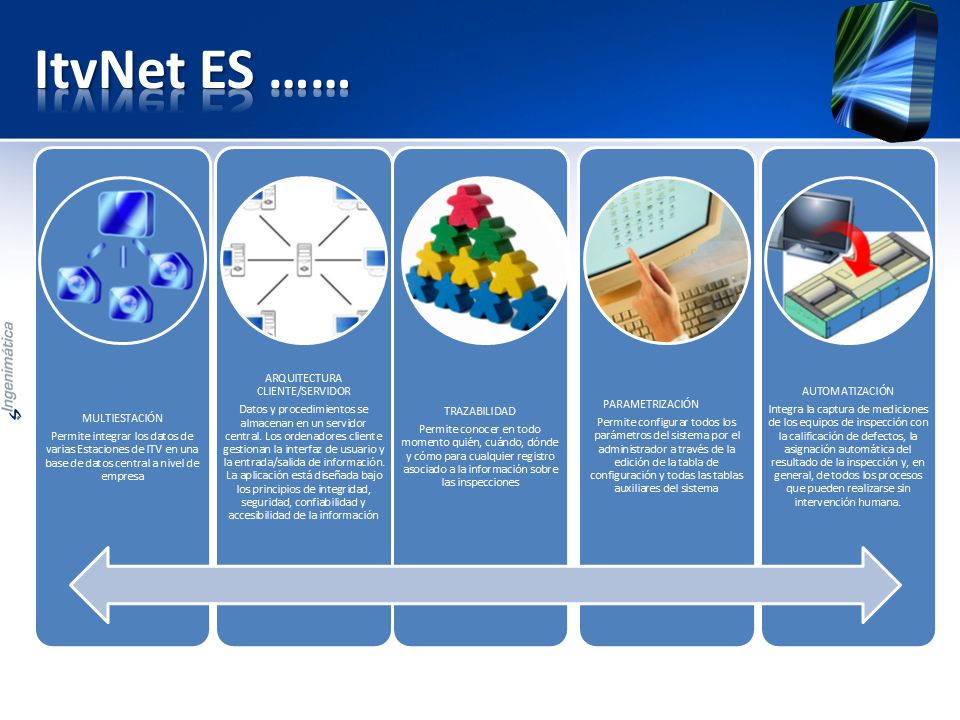 ItvNet ES ……

Ingenimática

MULTIESTACIÓN
Permite integrar los datos de varias Estaciones de ITV en una base de datos central a nivel de empresa

ARQUITECTURA CLIENTE/SERVIDOR
Datos y procedimientos se almacenan en un servidor central. Los ordenadores cliente gestionan la interfaz de usuario y la entrada/salida de información. La aplicación está diseñada bajo los principios de integridad, seguridad, confiabilidad y accesibilidad de la información

TRAZABILIDAD
Permite conocer en todo momento quién, cuándo, dónde y cómo para cualquier registro asociado a la información sobre las inspecciones

PARAMETRIZACIÓN
Permite configurar todos los parámetros del sistema por el administrador a través de la edición de la tabla de configuración y todas las tablas auxiliares del sistema

AUTOMATIZACIÓN
Integra la captura de mediciones de los equipos de inspección con la calificación de defectos, la asignación automática del resultado de la inspección y, en general, de todos los procesos que pueden realizarse sin intervención humana.